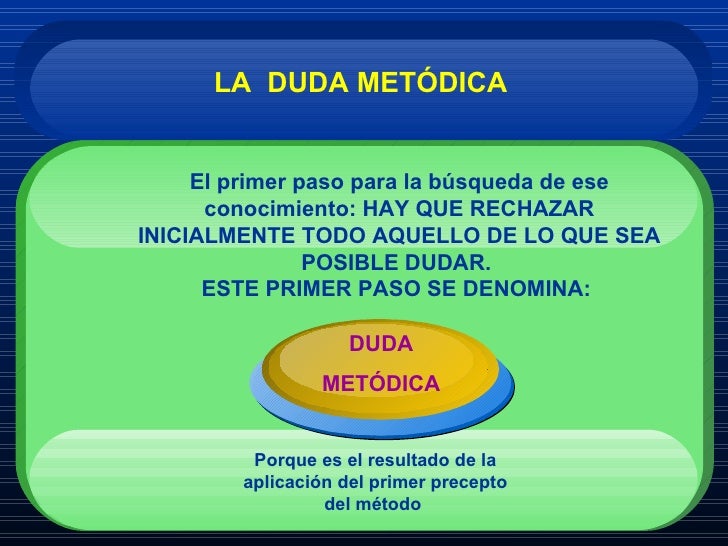 LA DUDA METÓDICA

El primer paso para la búsqueda de ese conocimiento: HAY QUE RECHAZAR INICIALMENTE TODO AQUELLO DE LO QUE SEA POSIBLE DUDAR.
ESTE PRIMER PASO SE DENOMINA:

DUDA
METÓDICA

Porque es el resultado de la aplicación del primer precepto del método